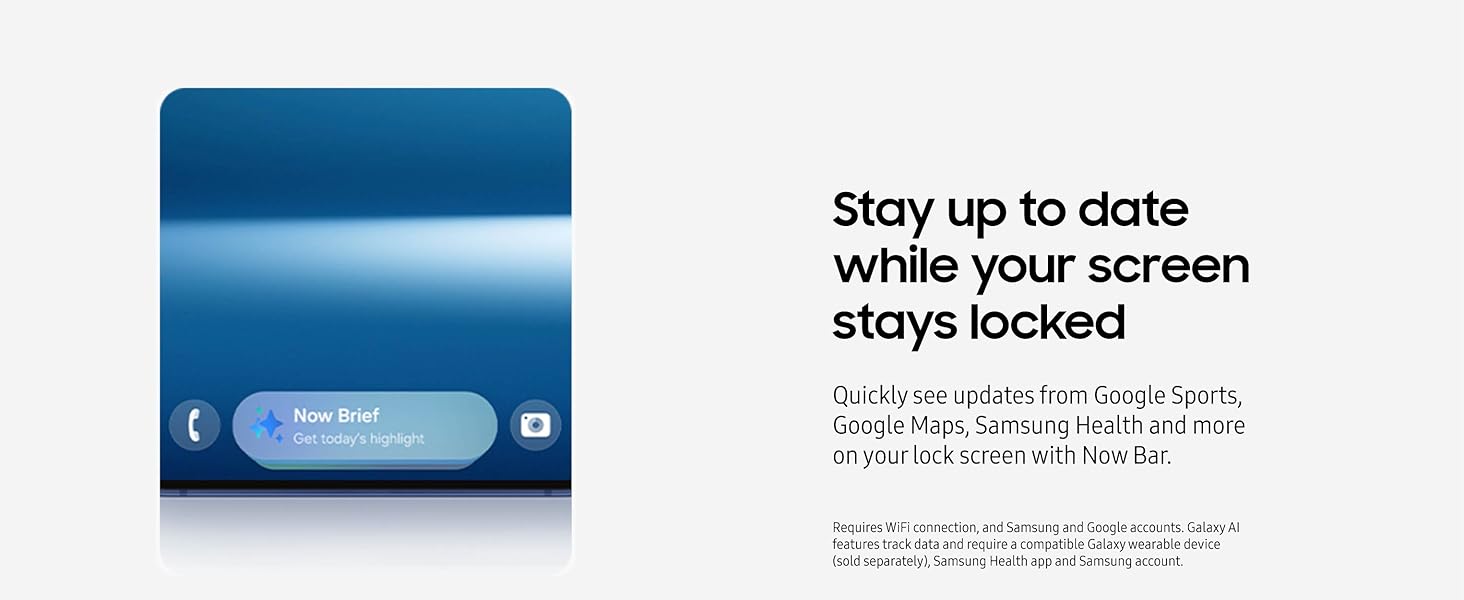 Now Brief
Get today's highlight

Stay up to date while your screen stays locked

Quickly see updates from Google Sports, Google Maps, Samsung Health and more on your lock screen with Now Bar.

Requires WiFi connection, and Samsung and Google accounts. Galaxy AI features track data and require a compatible Galaxy wearable device (sold separately), Samsung Health app and Samsung account.